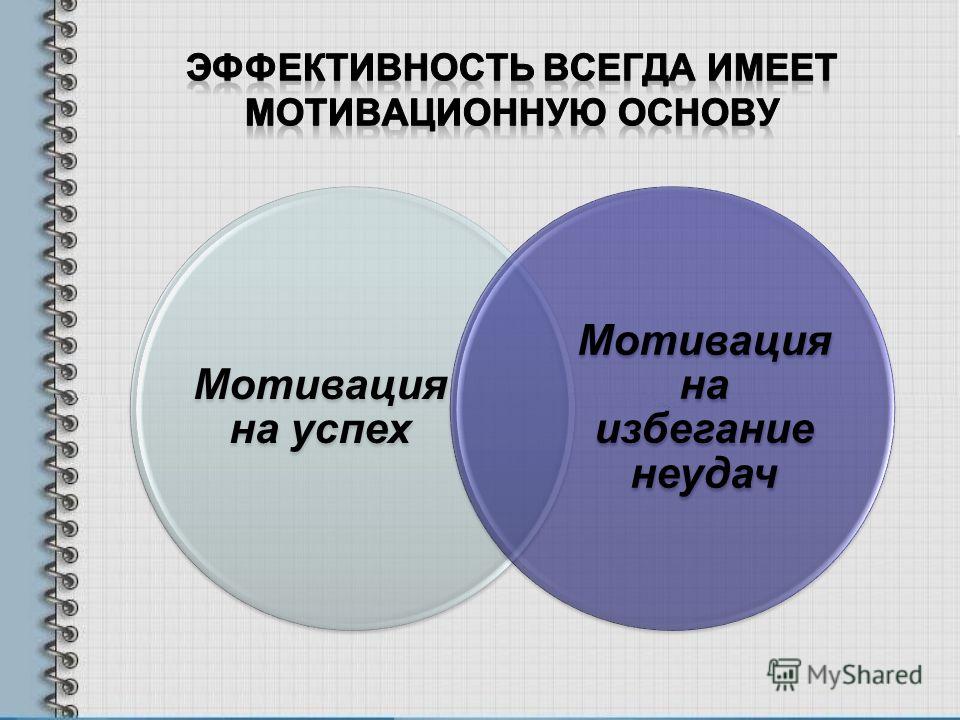 ЭФФЕКТИВНОСТЬ ВСЕГДА ИМЕЕТ МОТИВАЦИОННУЮ ОСНОВУ

Мотивация на успех

Мотивация на избегание неудач

MyShared